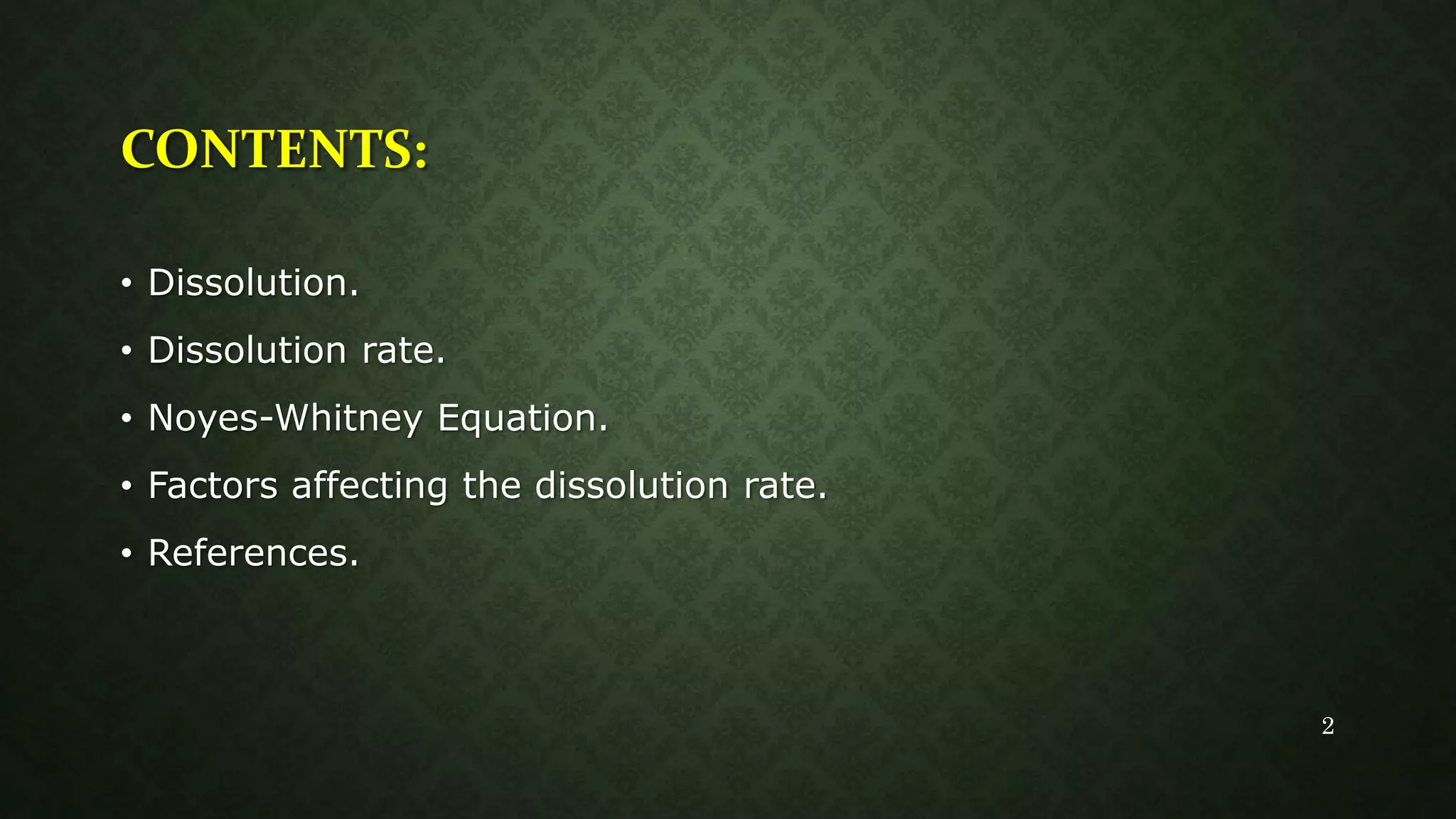 CONTENTS:

• Dissolution.
• Dissolution rate.
• Noyes-Whitney Equation.
• Factors affecting the dissolution rate.
• References.

2